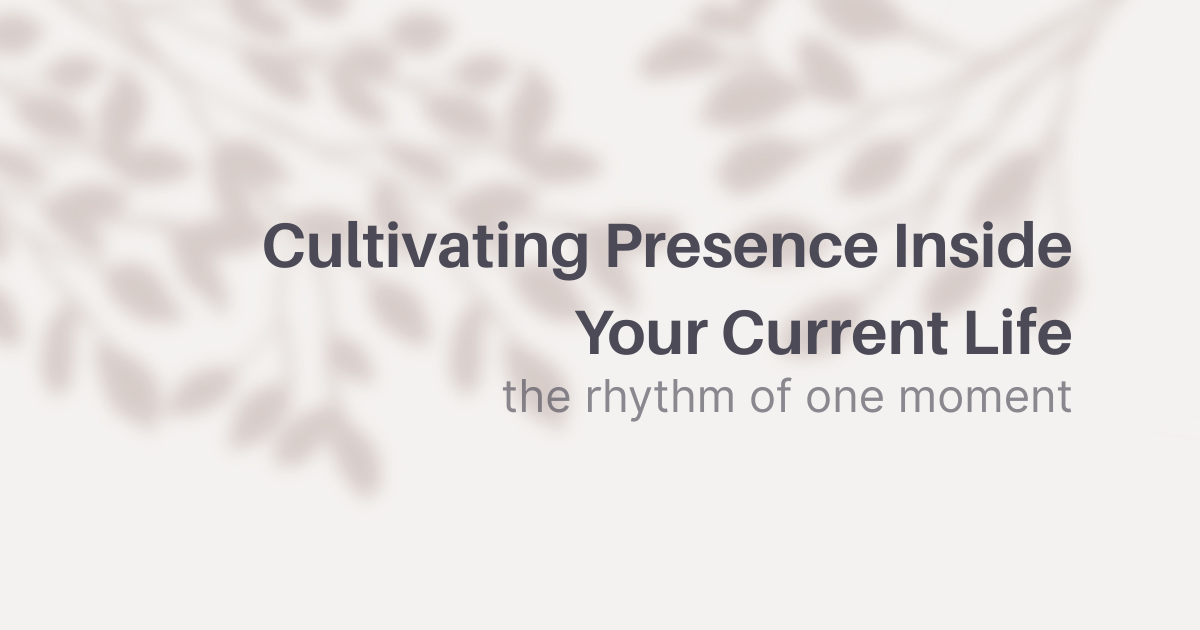 Cultivating Presence Inside Your Current Life

the rhythm of one moment